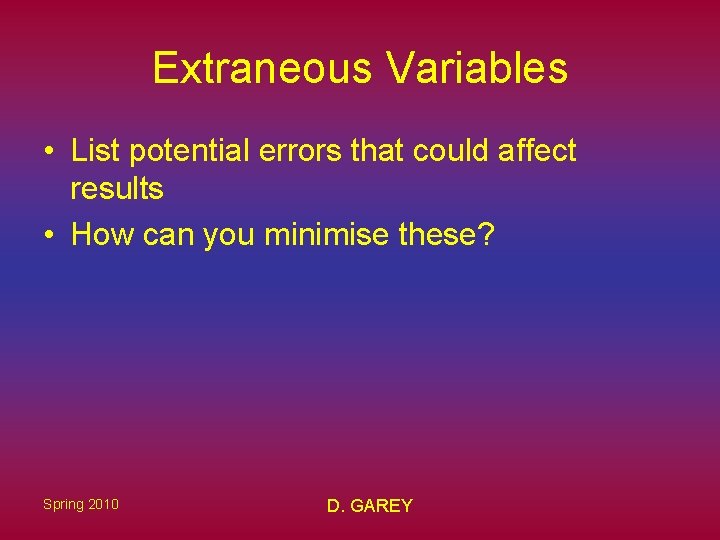 Extraneous Variables

• List potential errors that could affect results
• How can you minimise these?

Spring 2010

D. GAREY